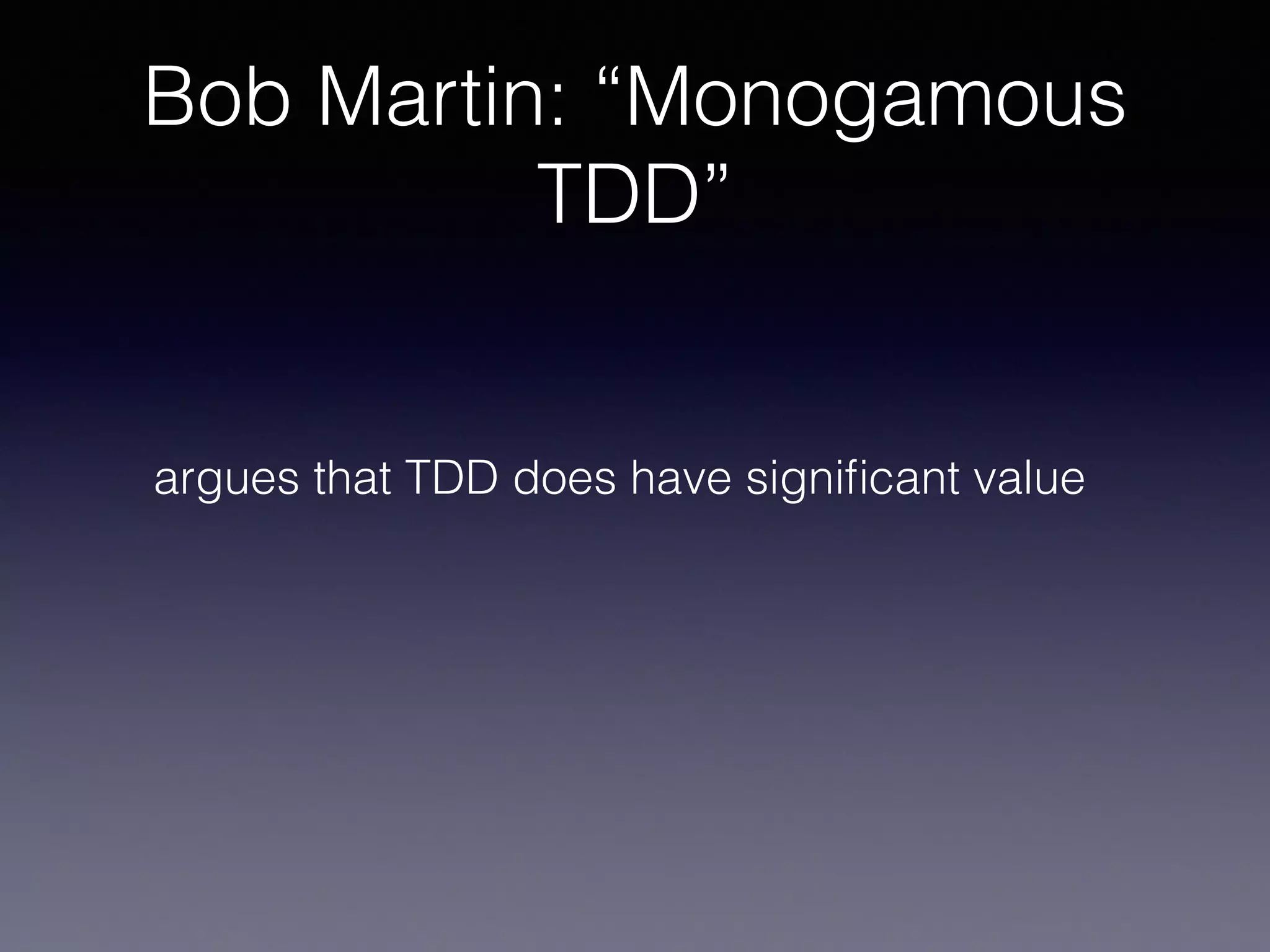 Bob Martin: “Monogamous TDD”

argues that TDD does have significant value